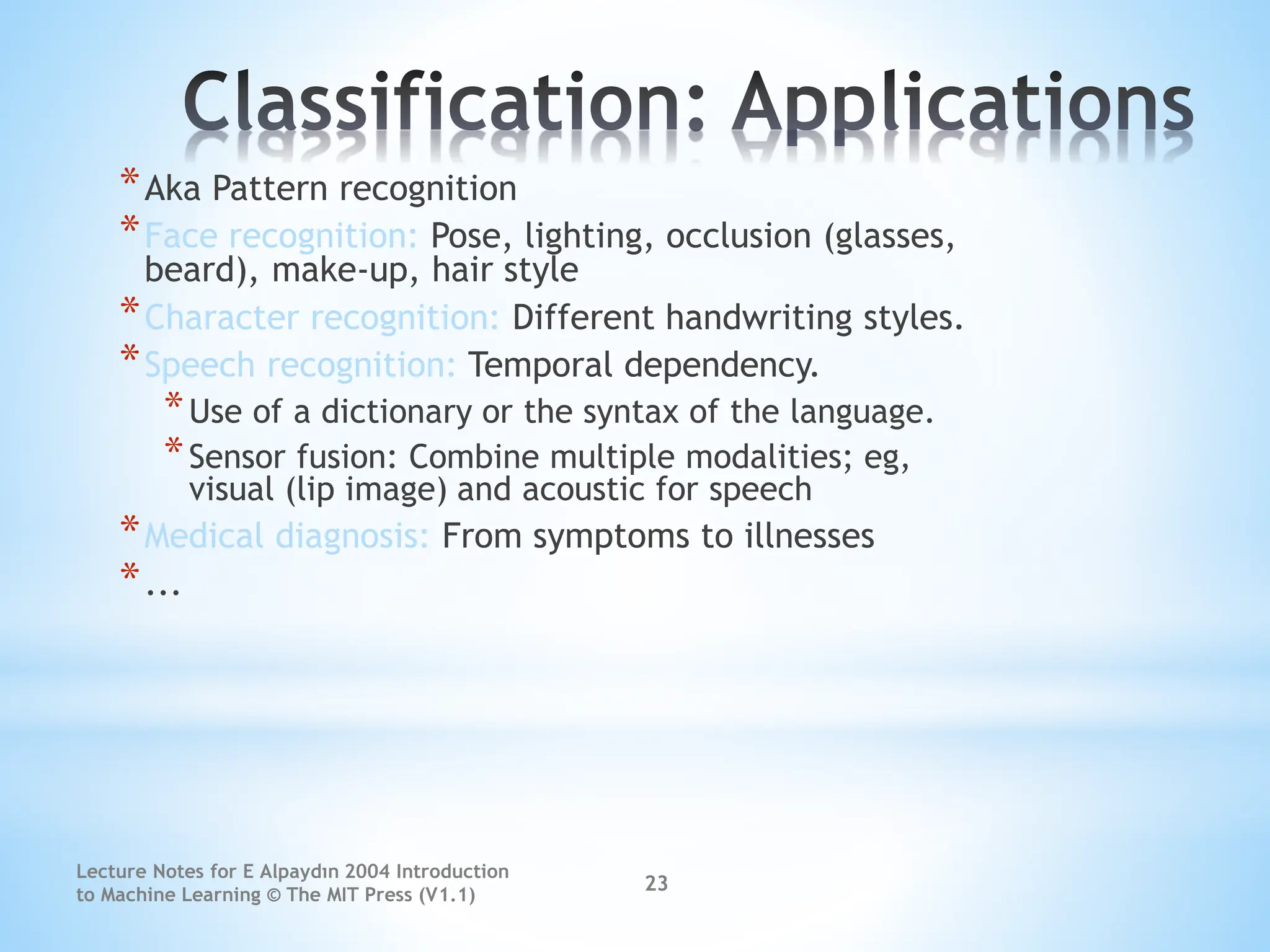 Classification: Applications

* Aka Pattern recognition
* Face recognition: Pose, lighting, occlusion (glasses, beard), make-up, hair style
* Character recognition: Different handwriting styles.
* Speech recognition: Temporal dependency.
  * Use of a dictionary or the syntax of the language.
  * Sensor fusion: Combine multiple modalities; eg, visual (lip image) and acoustic for speech
* Medical diagnosis: From symptoms to illnesses
* ...

Lecture Notes for E Alpaydın 2004 Introduction to Machine Learning © The MIT Press (V1.1)

23